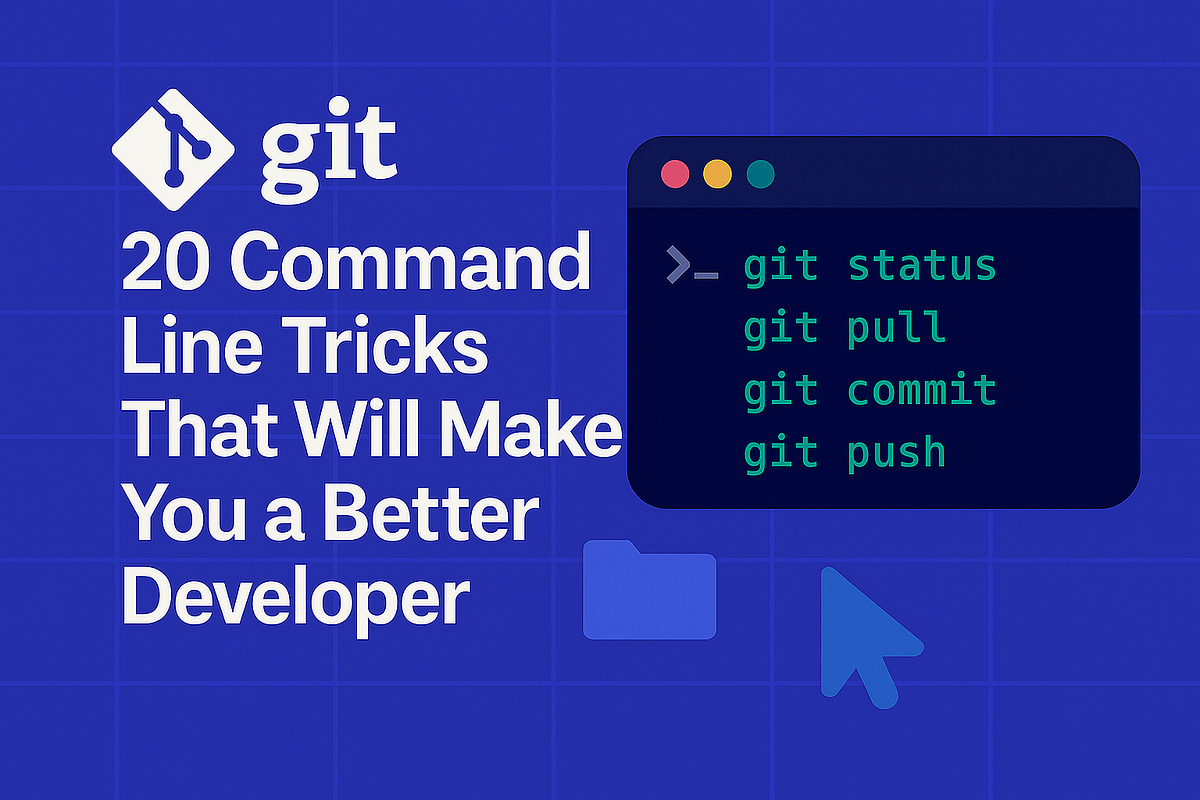 git

20 Command Line Tricks That Will Make You a Better Developer

>_ git status
git pull
git commit
git push